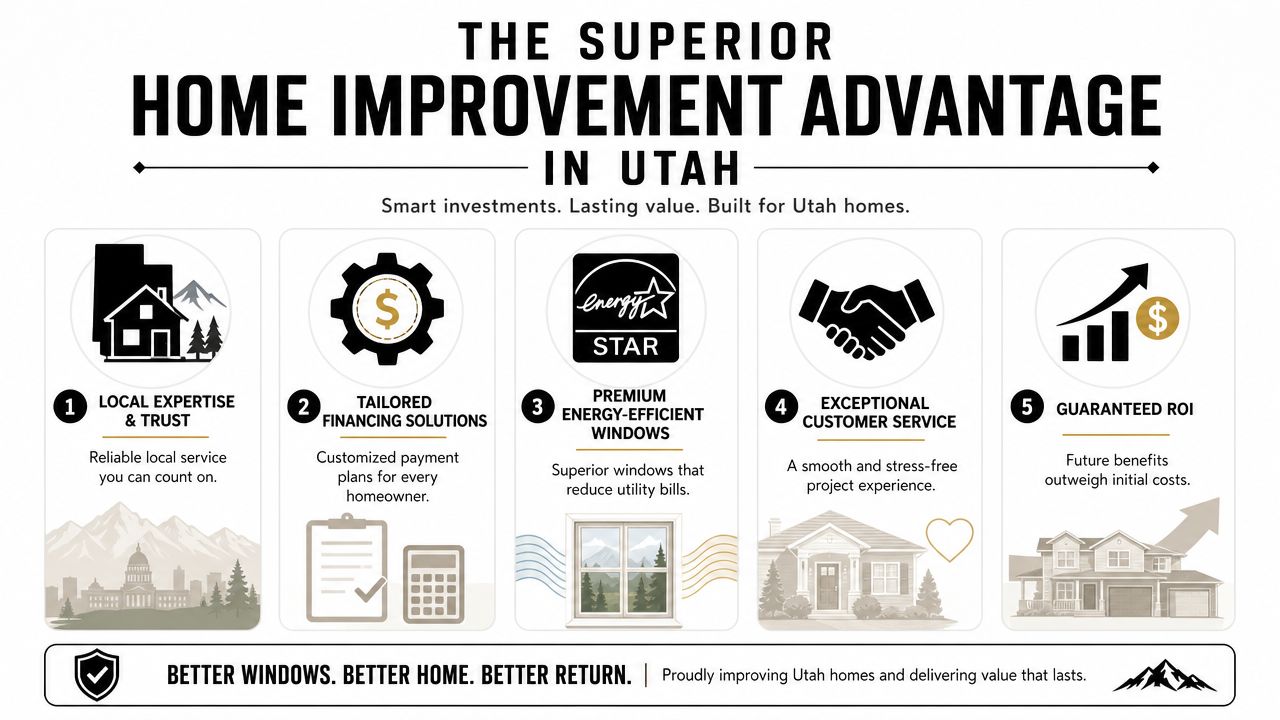 THE SUPERIOR
HOME IMPROVEMENT ADVANTAGE
IN UTAH

Smart investments. Lasting value. Built for Utah homes.

1 LOCAL EXPERTISE & TRUST
Reliable local service you can count on.

$
2 TAILORED FINANCING SOLUTIONS
Customized payment plans for every homeowner.

energy STAR
3 PREMIUM ENERGY-EFFICIENT WINDOWS
Superior windows that reduce utility bills.

4 EXCEPTIONAL CUSTOMER SERVICE
A smooth and stress-free project experience.

$
5 GUARANTEED ROI
Future benefits outweigh initial costs.

BETTER WINDOWS. BETTER HOME. BETTER RETURN. | Proudly improving Utah homes and delivering value that lasts.